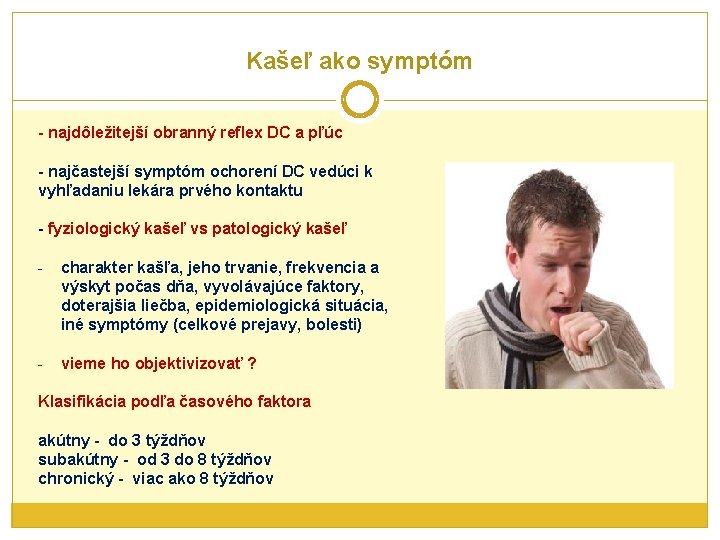 Kašeľ ako symptóm

- najdôležitejší obranný reflex DC a pľúc

- najčastejší symptóm ochorení DC vedúci k vyhľadaniu lekára prvého kontaktu

- fyziologický kašeľ vs patologický kašeľ

- charakter kašľa, jeho trvanie, frekvencia a výskyt počas dňa, vyvolávajúce faktory, doterajšia liečba, epidemiologická situácia, iné symptómy (celkové prejavy, bolesti)

- vieme ho objektivizovať ?

Klasifikácia podľa časového faktora

akútny - do 3 týždňov
subakútny - od 3 do 8 týždňov
chronický - viac ako 8 týždňov